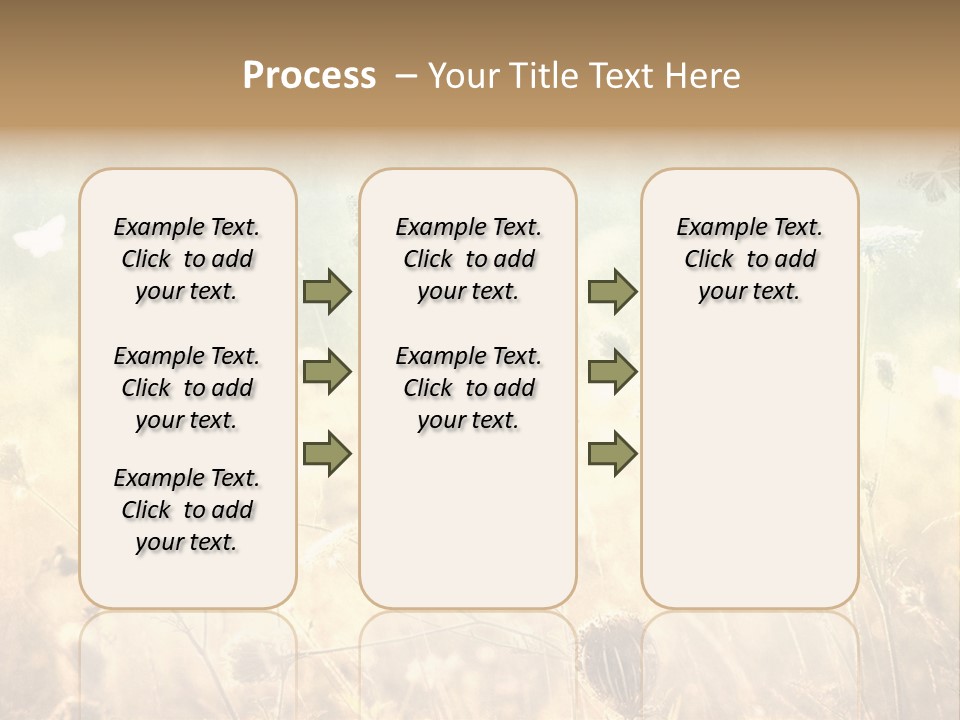 Process – Your Title Text Here

Example Text. Click to add your text.

Example Text. Click to add your text.

Example Text. Click to add your text.

Example Text. Click to add your text.

Example Text. Click to add your text.

Example Text. Click to add your text.